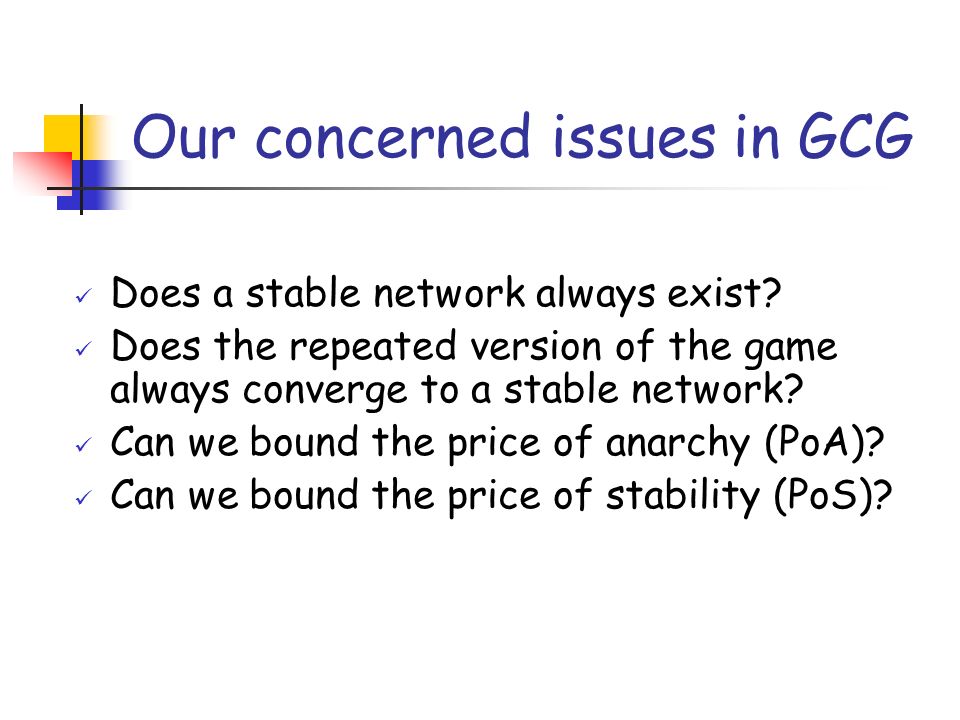 Our concerned issues in GCG

✓ Does a stable network always exist?
✓ Does the repeated version of the game always converge to a stable network?
✓ Can we bound the price of anarchy (PoA)?
✓ Can we bound the price of stability (PoS)?